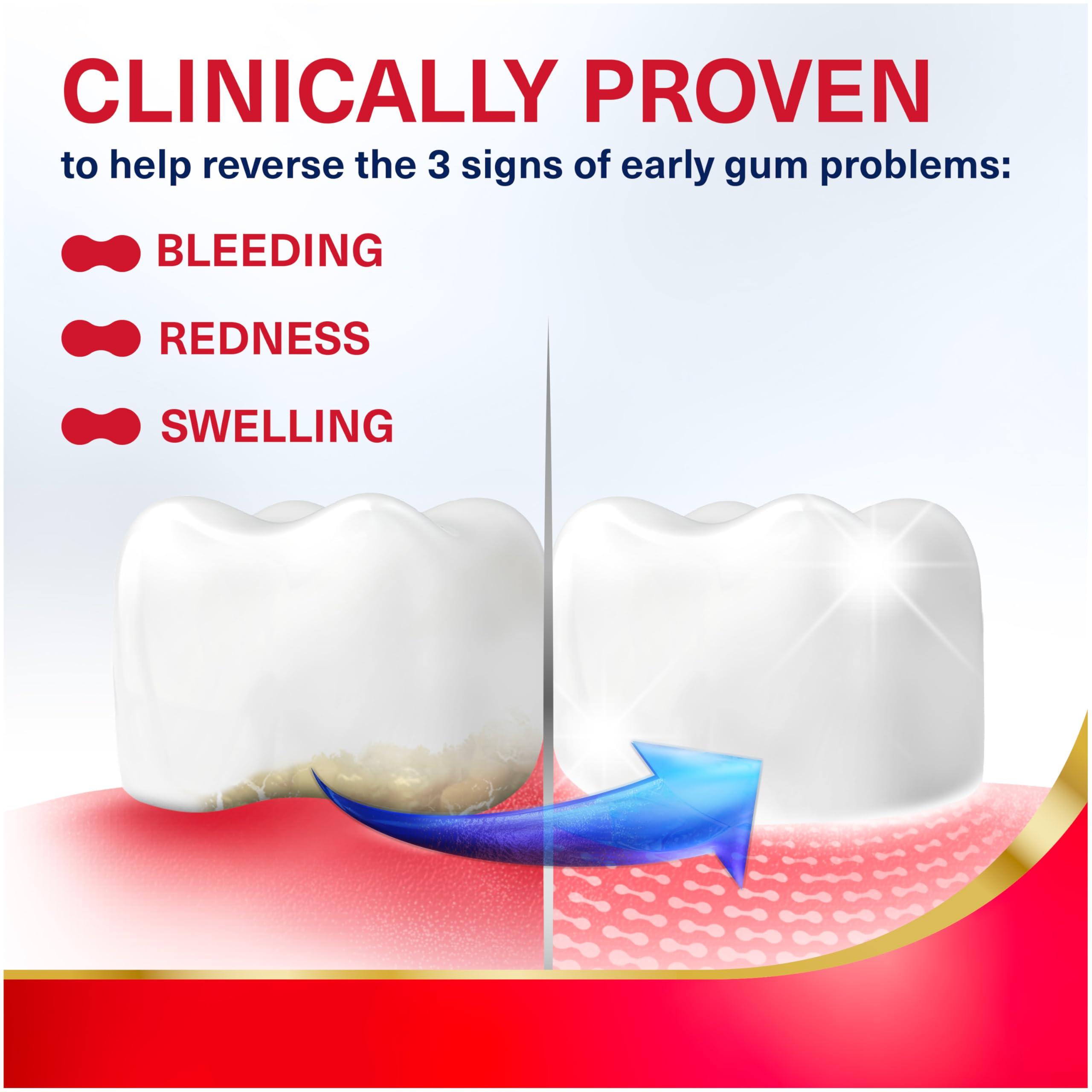 CLINICALLY PROVEN

to help reverse the 3 signs of early gum problems:

BLEEDING

REDNESS

SWELLING